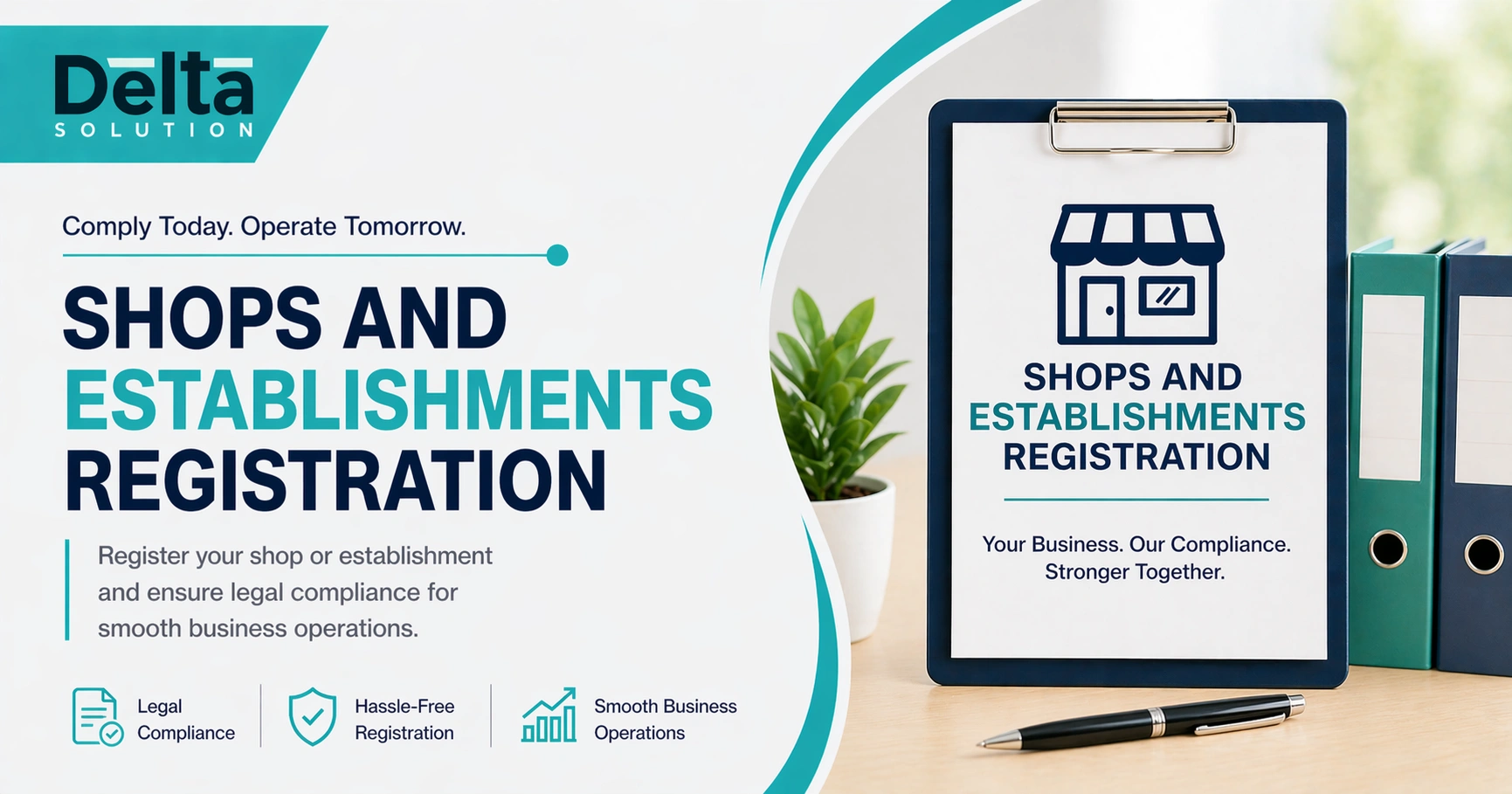 Delta
SOLUTION

Comply Today. Operate Tomorrow.

SHOPS AND
ESTABLISHMENTS
REGISTRATION

Register your shop or establishment and ensure legal compliance for smooth business operations.

Legal Compliance

Hassle-Free Registration

Smooth Business Operations

SHOPS AND
ESTABLISHMENTS
REGISTRATION

Your Business. Our Compliance.
Stronger Together.